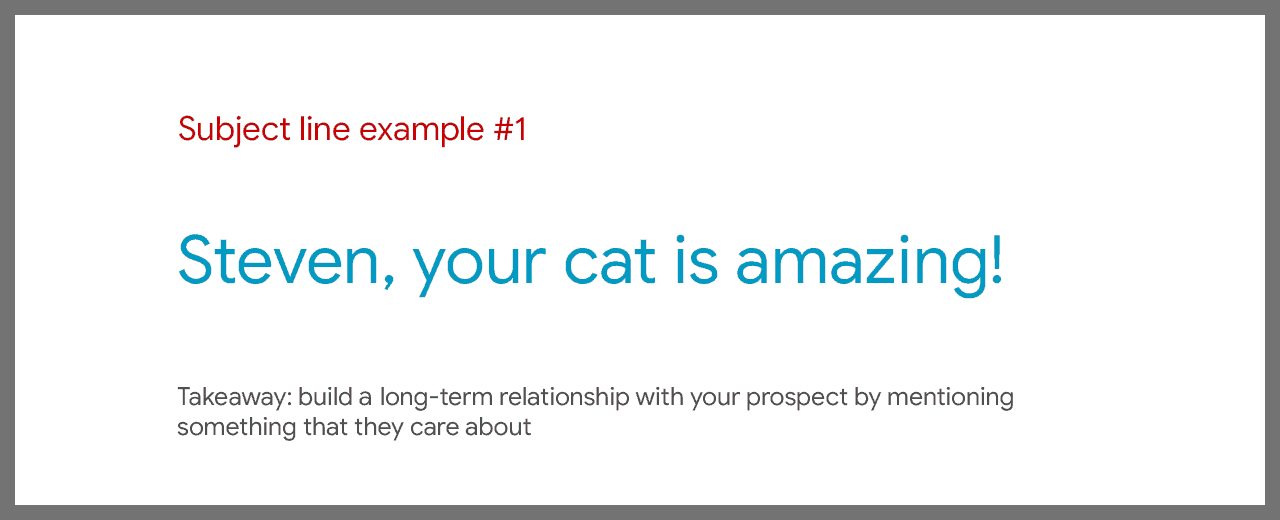 Subject line example #1

Steven, your cat is amazing!

Takeaway: build a long-term relationship with your prospect by mentioning something that they care about